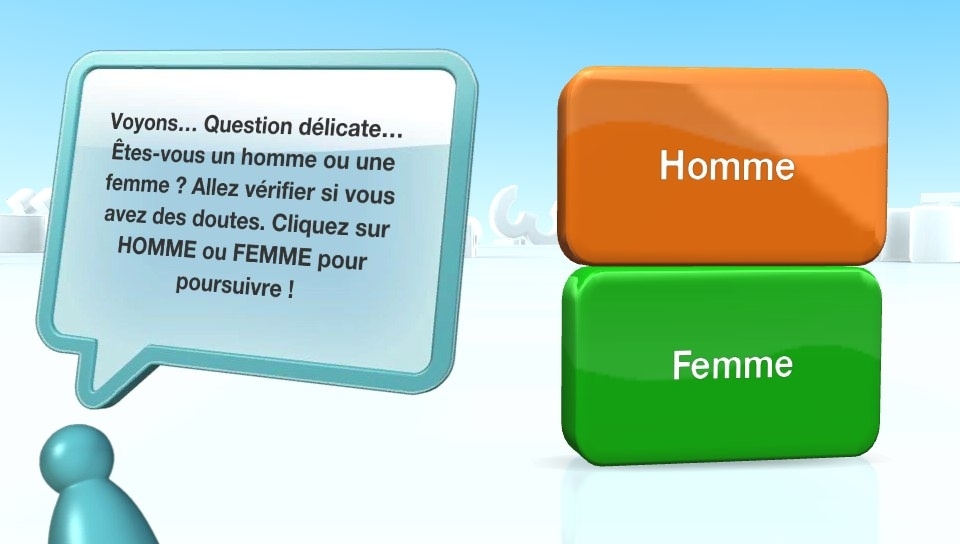 Voyons... Question délicate... Êtes-vous un homme ou une femme ? Allez vérifier si vous avez des doutes. Cliquez sur HOMME ou FEMME pour poursuivre !

Homme

Femme